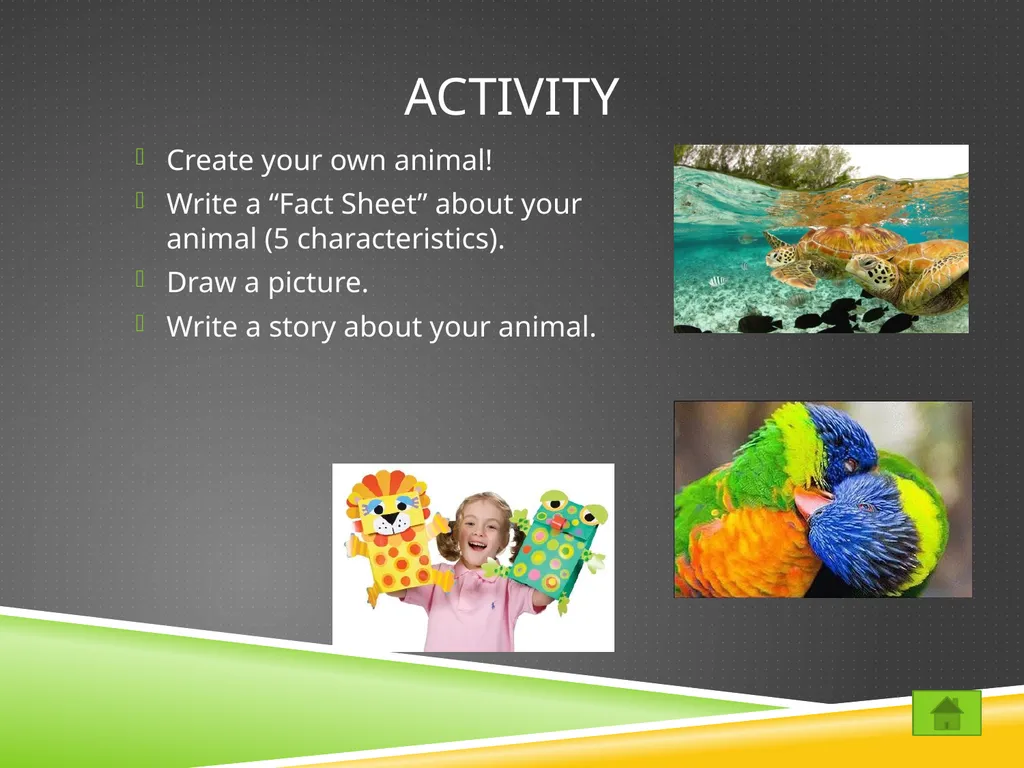 ACTIVITY

Create your own animal!

Write a “Fact Sheet” about your animal (5 characteristics).

Draw a picture.

Write a story about your animal.